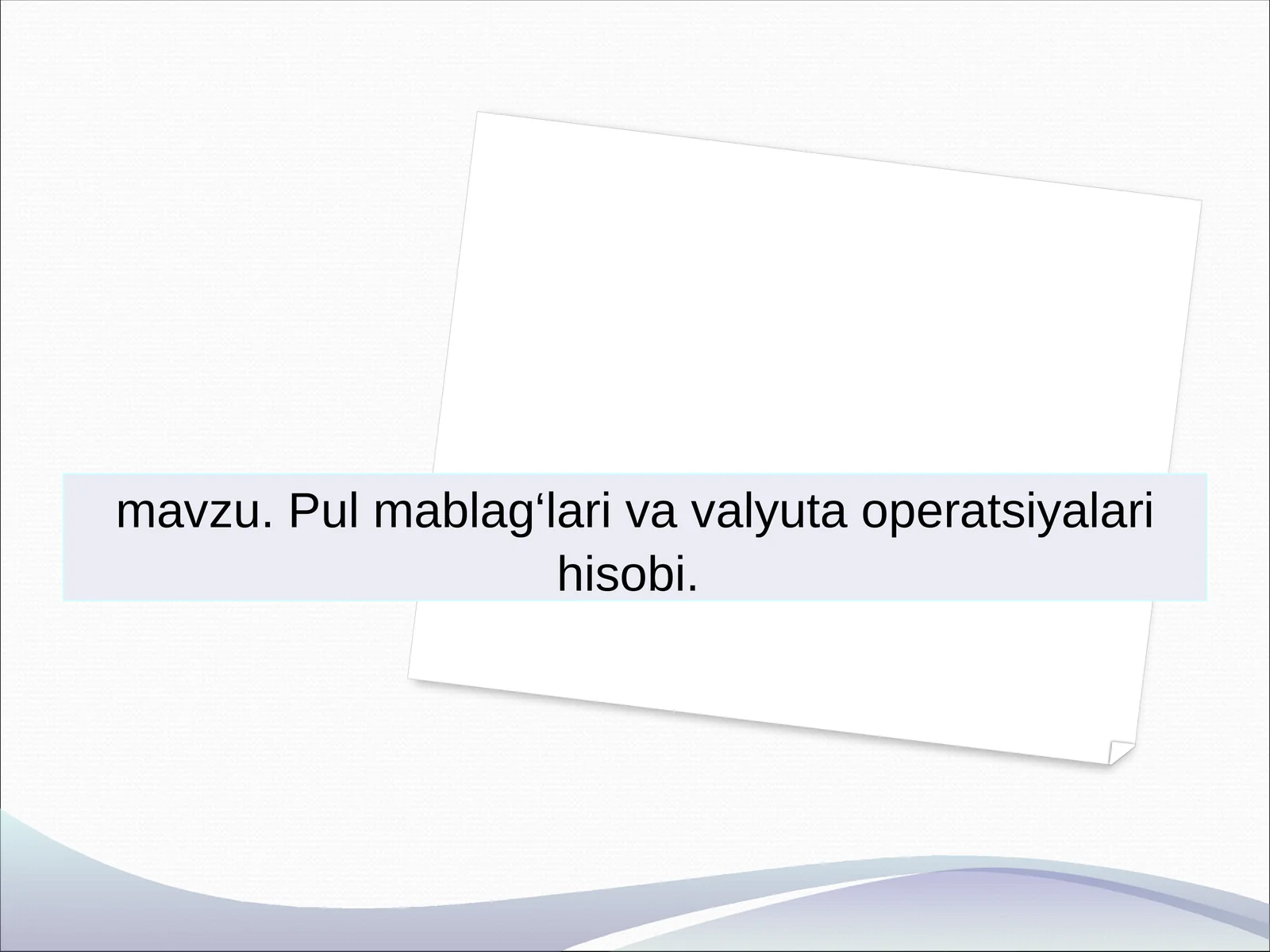 mavzu. Pul mablag‘lari va valyuta operatsiyalari hisobi.